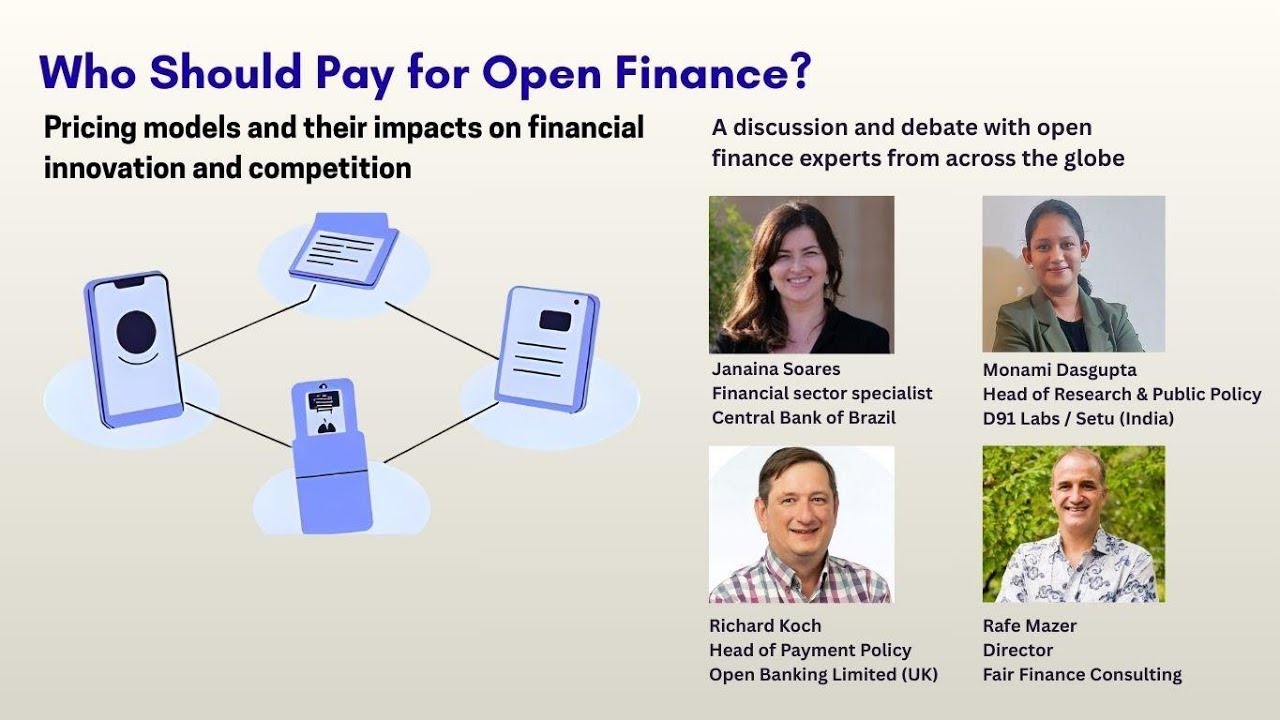 Who Should Pay for Open Finance?

Pricing models and their impacts on financial innovation and competition

A discussion and debate with open finance experts from across the globe

Janaina Soares
Financial sector specialist
Central Bank of Brazil

Monami Dasgupta
Head of Research & Public Policy
D91 Labs / Setu (India)

Richard Koch
Head of Payment Policy
Open Banking Limited (UK)

Rafe Mazer
Director
Fair Finance Consulting